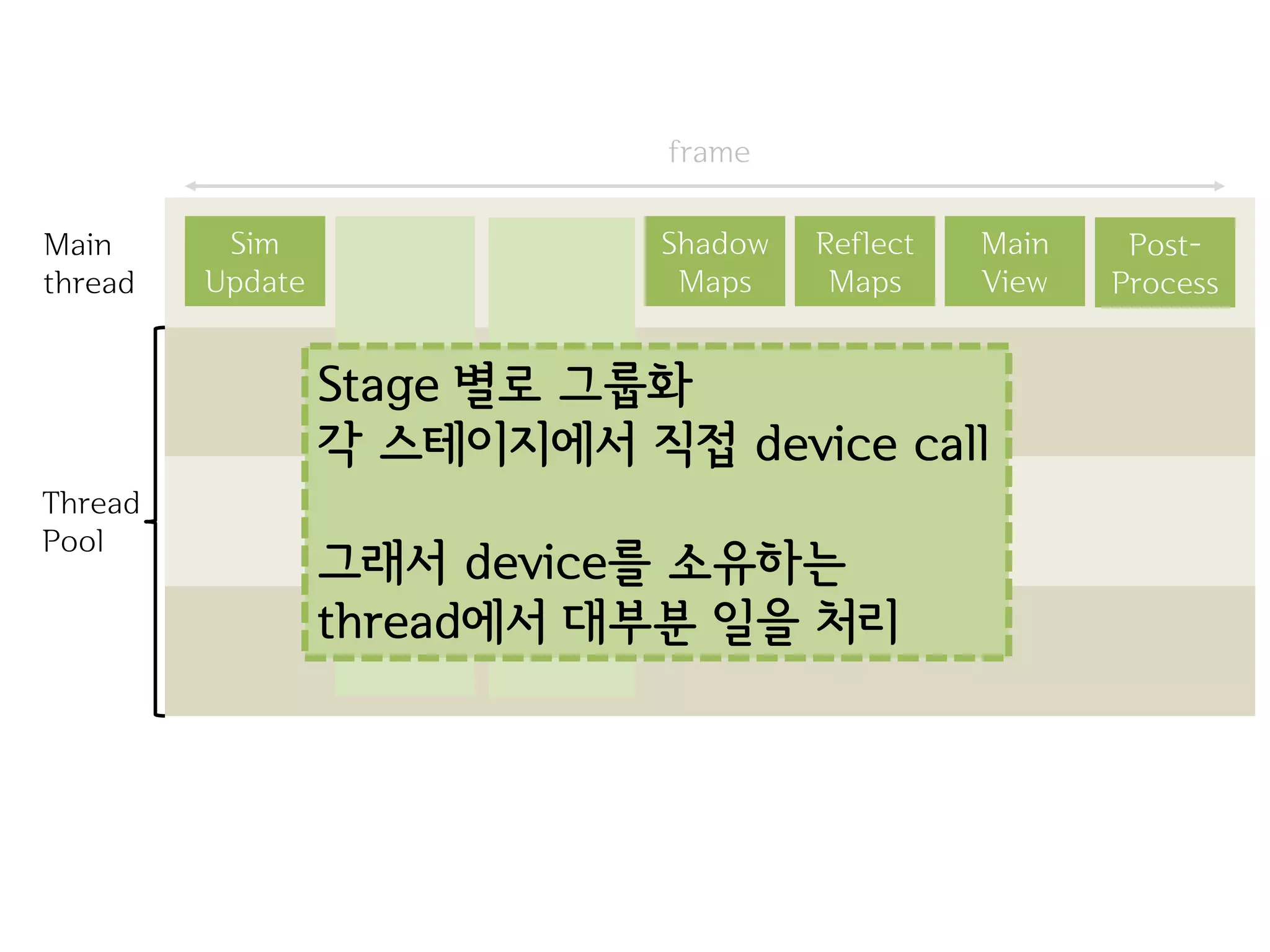 frame

Main thread

Sim Update

Shadow Maps

Reflect Maps

Main View

Post-Process

Thread Pool

Stage 별로 그룹화
각 스테이지에서 직접 device call

그래서 device를 소유하는 thread에서 대부분 일을 처리